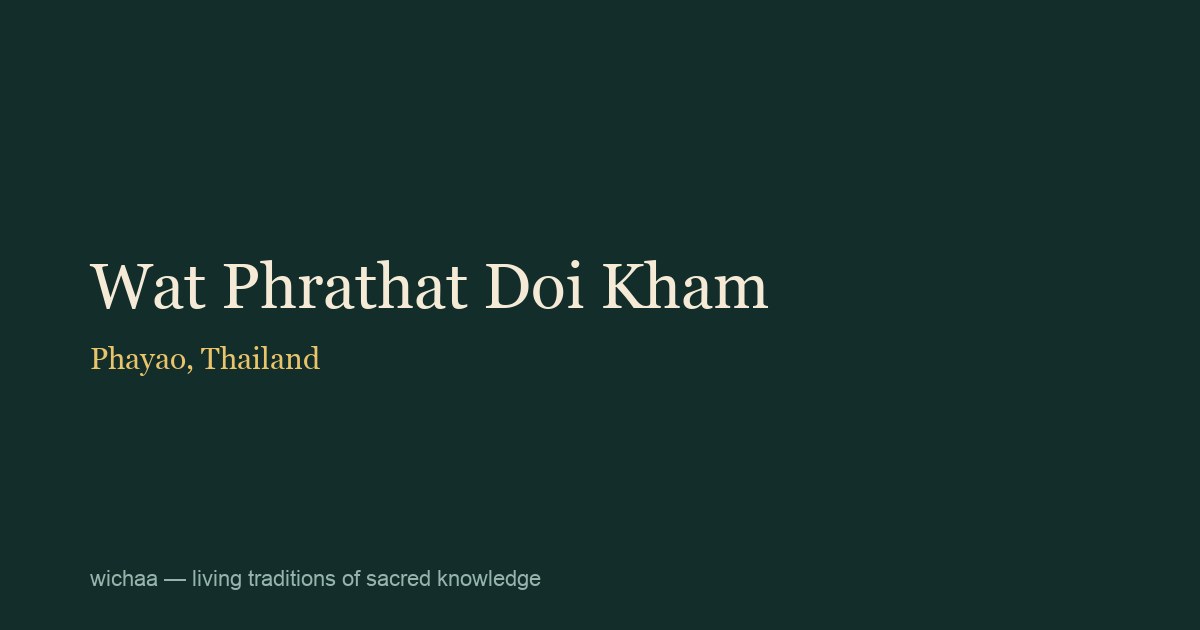 Wat Phrathat Doi Kham

Phayao, Thailand

wichaa — living traditions of sacred knowledge